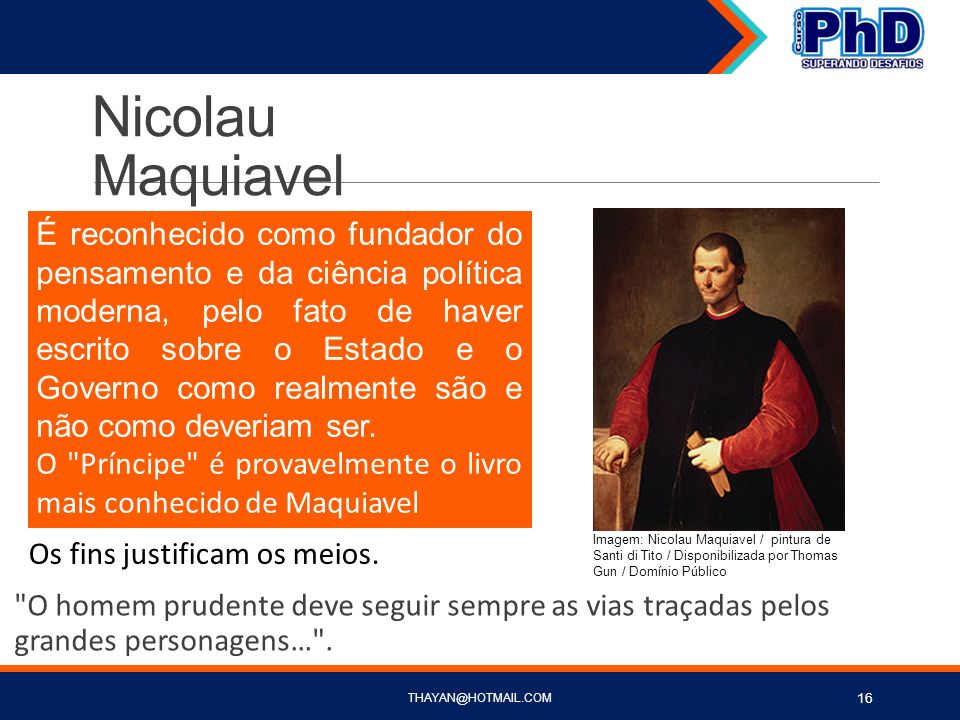 Curso PhD
SUPERANDO DESAFIOS

Nicolau Maquiavel

É reconhecido como fundador do pensamento e da ciência política moderna, pelo fato de haver escrito sobre o Estado e o Governo como realmente são e não como deveriam ser.
O "Príncipe" é provavelmente o livro mais conhecido de Maquiavel

Os fins justificam os meios.

Imagem: Nicolau Maquiavel / pintura de Santi di Tito / Disponibilizada por Thomas Gun / Domínio Público

"O homem prudente deve seguir sempre as vias traçadas pelos grandes personagens…".

THAYAN@HOTMAIL.COM

16